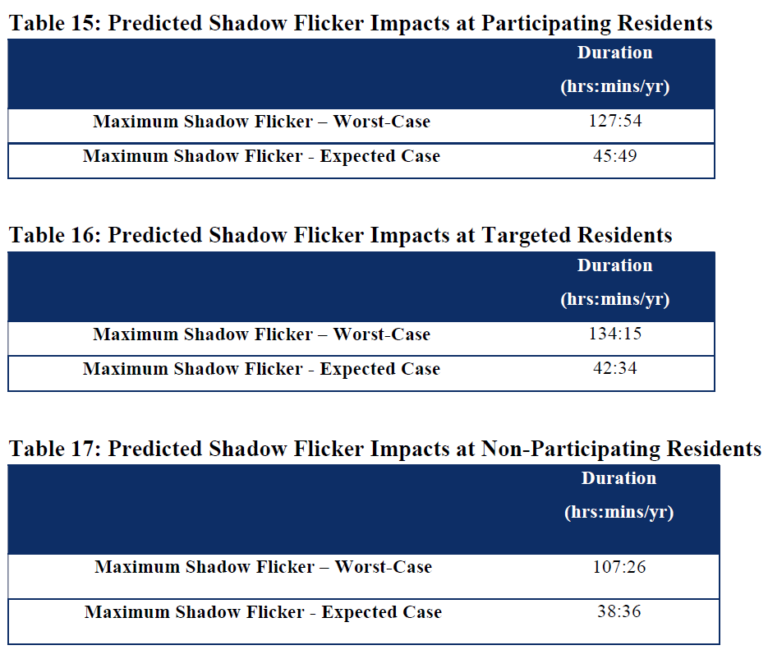 Table 15: Predicted Shadow Flicker Impacts at Participating Residents

| | Duration (hrs:mins/yr) |
|---|---|
| Maximum Shadow Flicker – Worst-Case | 127:54 |
| Maximum Shadow Flicker - Expected Case | 45:49 |

Table 16: Predicted Shadow Flicker Impacts at Targeted Residents

| | Duration (hrs:mins/yr) |
|---|---|
| Maximum Shadow Flicker – Worst-Case | 134:15 |
| Maximum Shadow Flicker - Expected Case | 42:34 |

Table 17: Predicted Shadow Flicker Impacts at Non-Participating Residents

| | Duration (hrs:mins/yr) |
|---|---|
| Maximum Shadow Flicker – Worst-Case | 107:26 |
| Maximum Shadow Flicker - Expected Case | 38:36 |